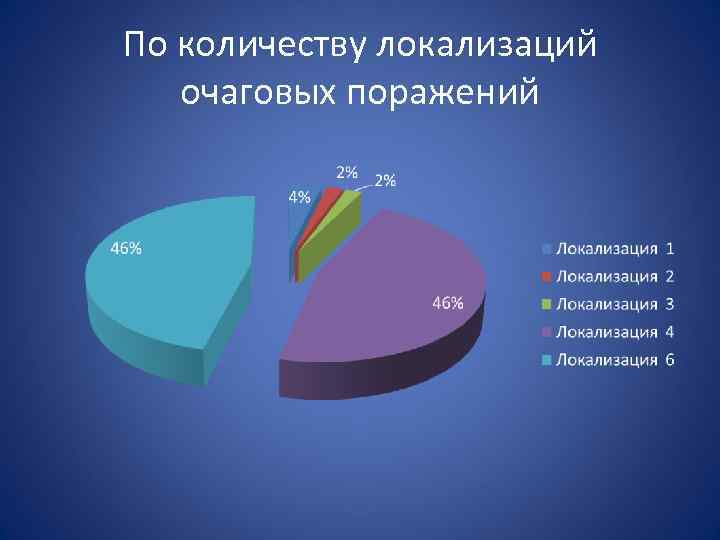 По количеству локализаций очаговых поражений

4%

2%

2%

46%

46%

Локализация 1
Локализация 2
Локализация 3
Локализация 4
Локализация 6